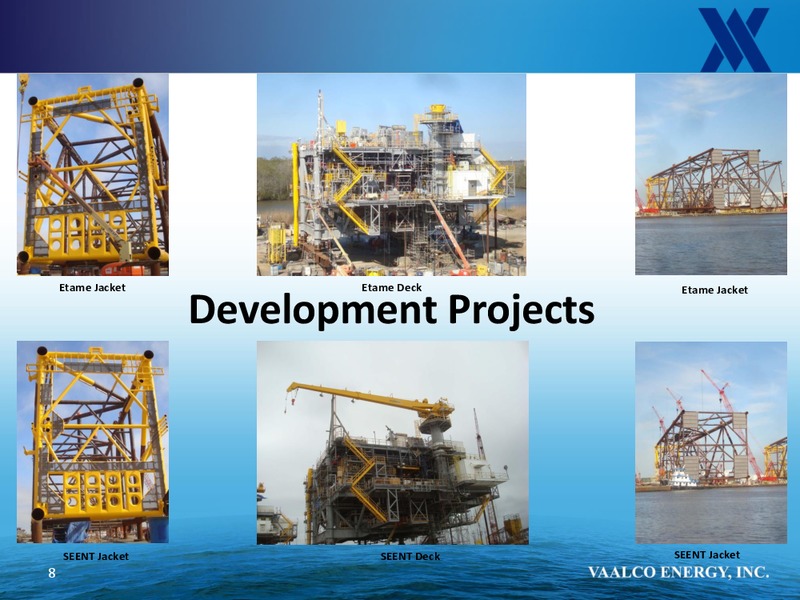 Etame Jacket

Etame Deck

Etame Jacket

Development Projects

SEENT Jacket

SEENT Deck

SEENT Jacket

8

VAALCO ENERGY, INC.